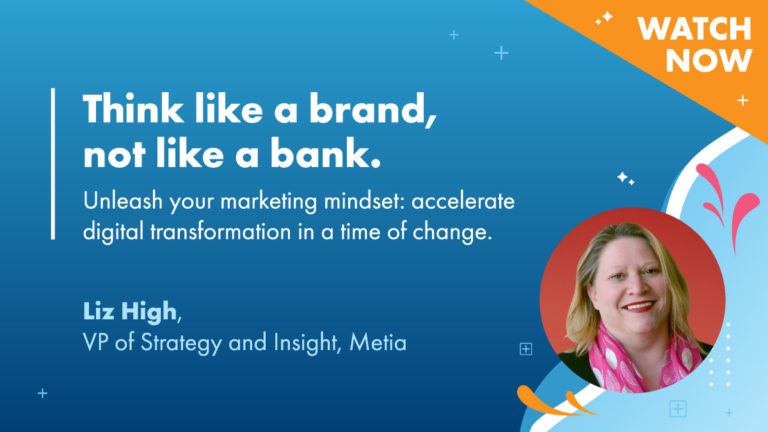 WATCH NOW

Think like a brand, not like a bank.

Unleash your marketing mindset: accelerate digital transformation in a time of change.

Liz High, VP of Strategy and Insight, Metia